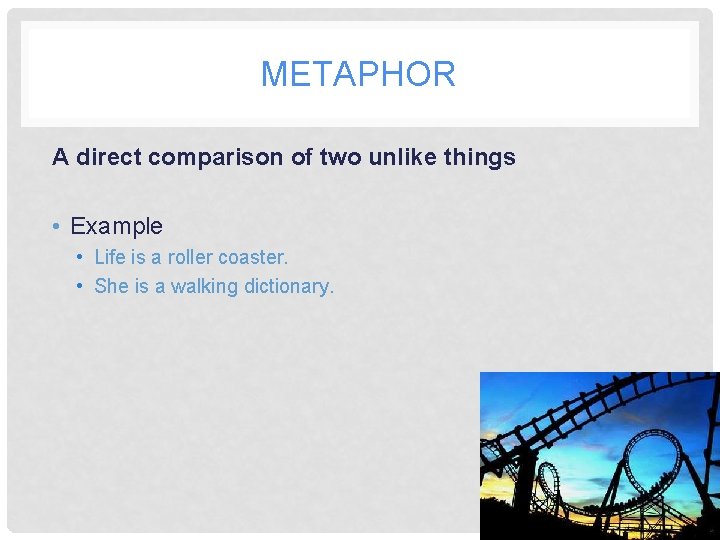 METAPHOR

A direct comparison of two unlike things

• Example
  • Life is a roller coaster.
  • She is a walking dictionary.